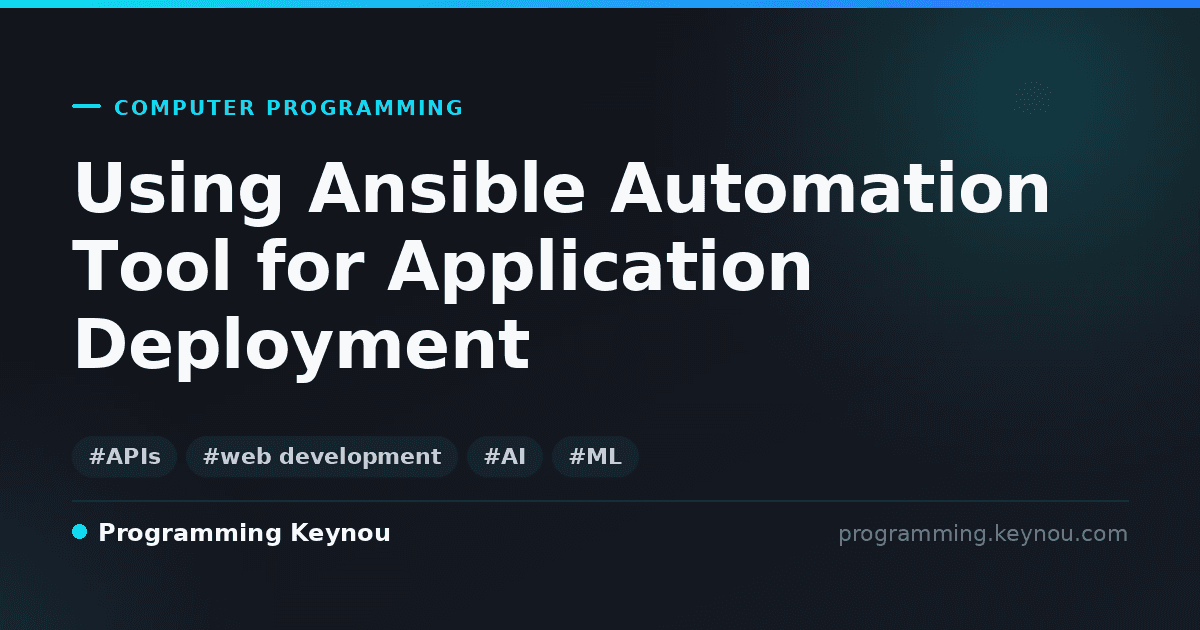 COMPUTER PROGRAMMING

Using Ansible Automation Tool for Application Deployment

#APIs #web development #AI #ML

Programming Keynou

programming.keynou.com